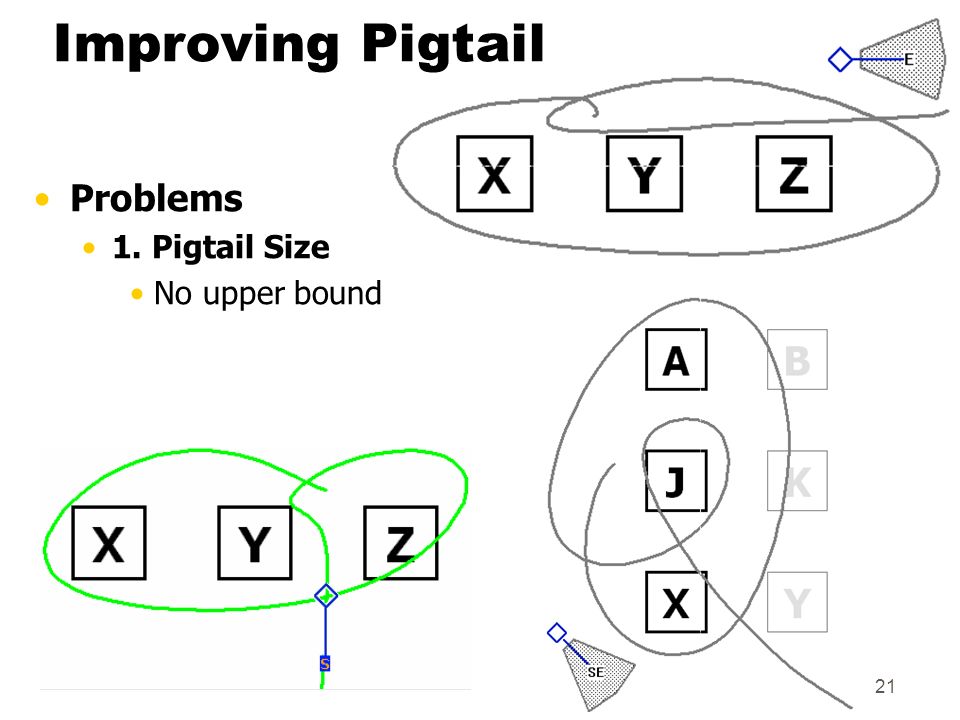 Improving Pigtail

E

X Y Z

• Problems
  • 1. Pigtail Size
    • No upper bound

A B
J K
X Y

X Y Z

S

SE

21